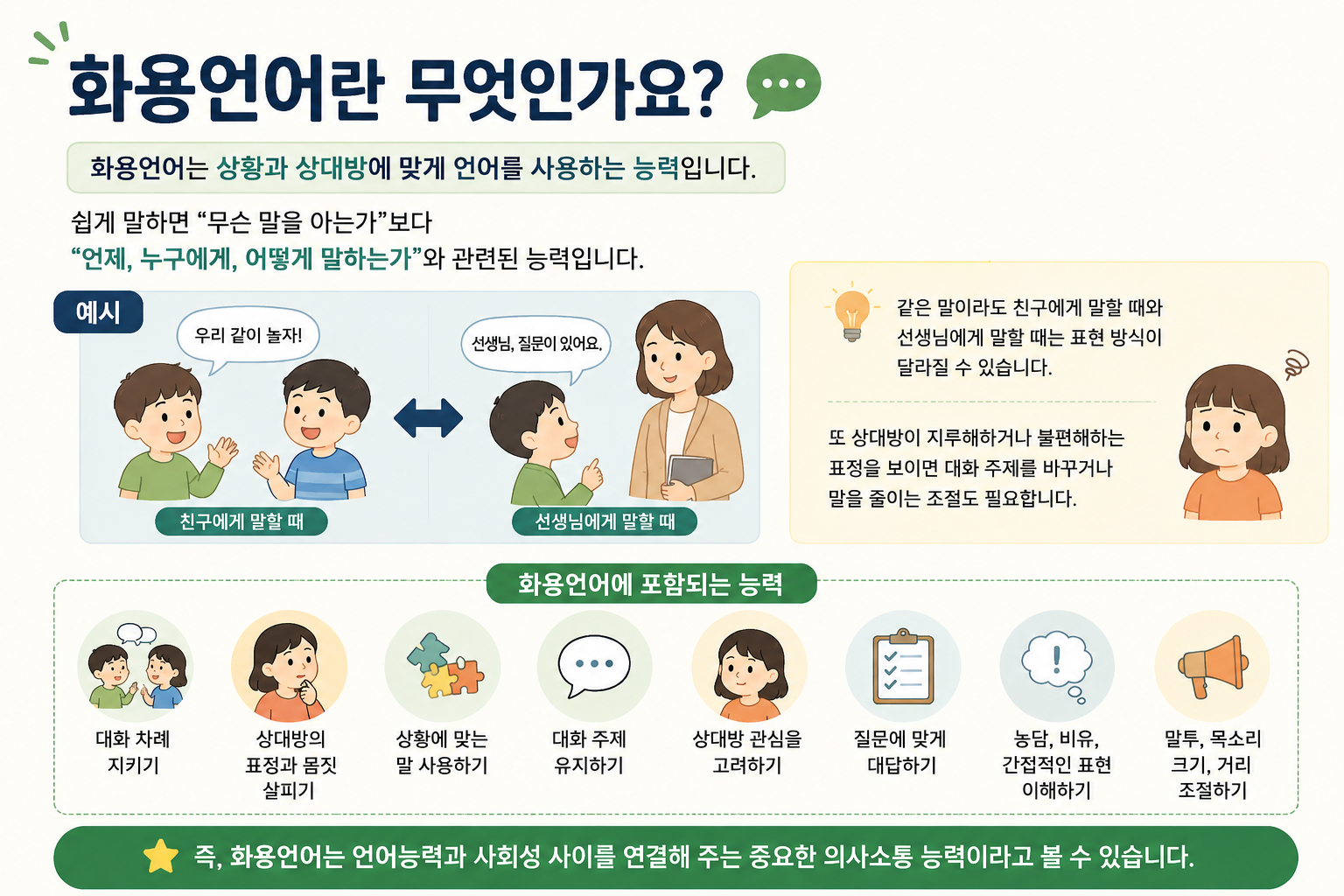 화용언어란 무엇인가요?

화용언어는 상황과 상대방에 맞게 언어를 사용하는 능력입니다.

쉽게 말하면 “무슨 말을 아는가”보다
“언제, 누구에게, 어떻게 말하는가”와 관련된 능력입니다.

예시

우리 같이 놀자!

친구에게 말할 때

선생님, 질문이 있어요.

선생님에게 말할 때

같은 말이라도 친구에게 말할 때와 선생님에게 말할 때는 표현 방식이 달라질 수 있습니다.

또 상대방이 지루해하거나 불편해하는 표정을 보이면 대화 주제를 바꾸거나 말을 줄이는 조절도 필요합니다.

화용언어에 포함되는 능력

대화 차례 지키기

상대방의 표정과 몸짓 살피기

상황에 맞는 말 사용하기

대화 주제 유지하기

상대방 관심을 고려하기

질문에 맞게 대답하기

농담, 비유, 간접적인 표현 이해하기

말투, 목소리 크기, 거리 조절하기

즉, 화용언어는 언어능력과 사회성 사이를 연결해 주는 중요한 의사소통 능력이라고 볼 수 있습니다.